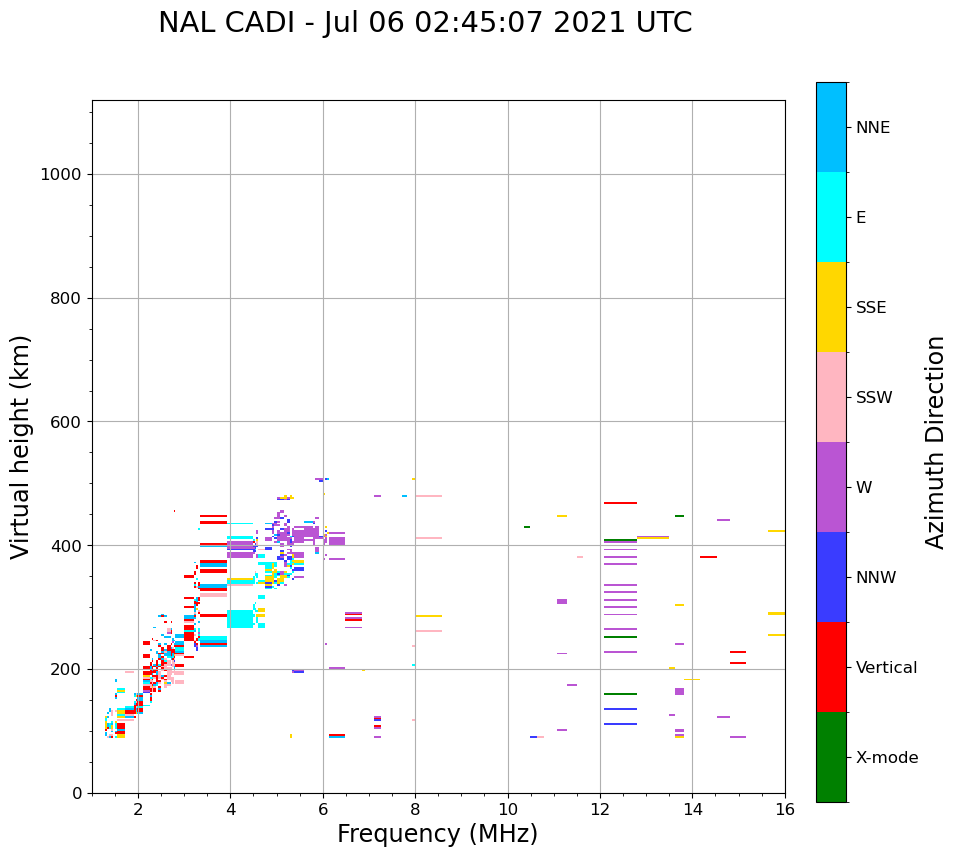 NAL CADI - Jul 06 02:45:07 2021 UTC

Virtual height (km)

1000
800
600
400
200
0

2 4 6 8 10 12 14 16

Frequency (MHz)

NNE
E
SSE
SSW
W
NNW
Vertical
X-mode

Azimuth Direction